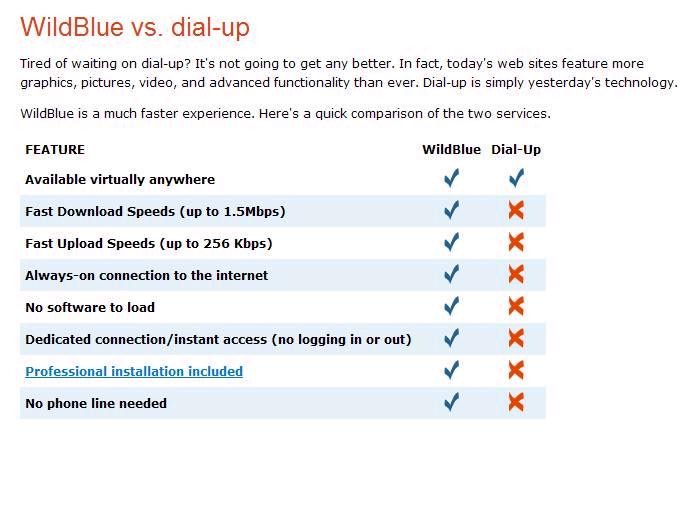 WildBlue vs. dial-up

Tired of waiting on dial-up? It's not going to get any better. In fact, today's web sites feature more graphics, pictures, video, and advanced functionality than ever. Dial-up is simply yesterday's technology.

WildBlue is a much faster experience. Here's a quick comparison of the two services.

| FEATURE | WildBlue | Dial-Up |
|---|---|---|
| Available virtually anywhere | ✓ | ✓ |
| Fast Download Speeds (up to 1.5Mbps) | ✓ | ✗ |
| Fast Upload Speeds (up to 256 Kbps) | ✓ | ✗ |
| Always-on connection to the internet | ✓ | ✗ |
| No software to load | ✓ | ✗ |
| Dedicated connection/instant access (no logging in or out) | ✓ | ✗ |
| Professional installation included | ✓ | ✗ |
| No phone line needed | ✓ | ✗ |